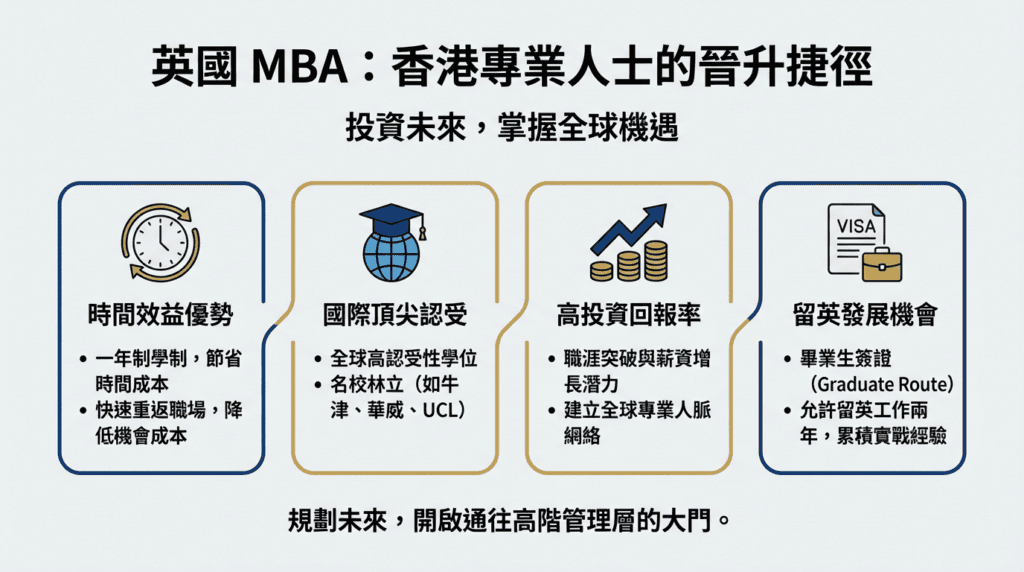 英國 MBA：香港專業人士的晉升捷徑

投資未來，掌握全球機遇

時間效益優勢

• 一年制學制，節省時間成本
• 快速重返職場，降低機會成本

國際頂尖認受

• 全球高認受性學位
• 名校林立（如牛津、華威、UCL）

高投資回報率

• 職涯突破與薪資增長潛力
• 建立全球專業人脈網絡

VISA

留英發展機會

• 畢業生簽證（Graduate Route）
• 允許留英工作兩年，累積實戰經驗

規劃未來，開啟通往高階管理層的大門。